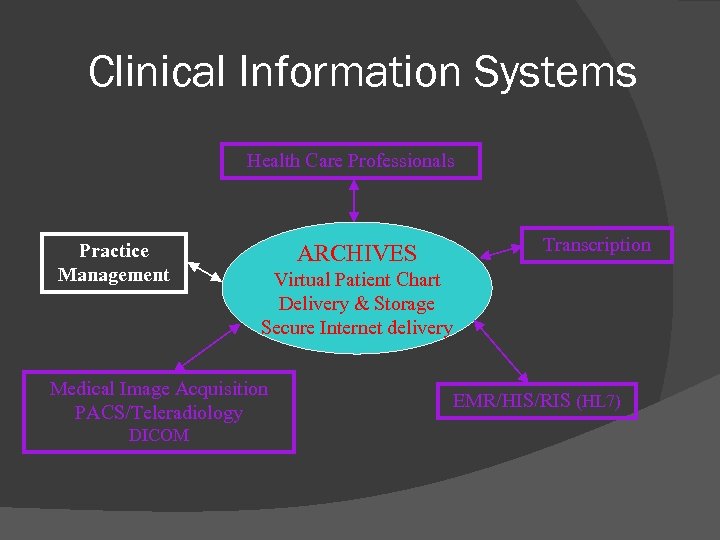 Clinical Information Systems

Health Care Professionals

Practice Management

ARCHIVES
Virtual Patient Chart
Delivery & Storage
Secure Internet delivery

Transcription

Medical Image Acquisition
PACS/Teleradiology
DICOM

EMR/HIS/RIS (HL7)